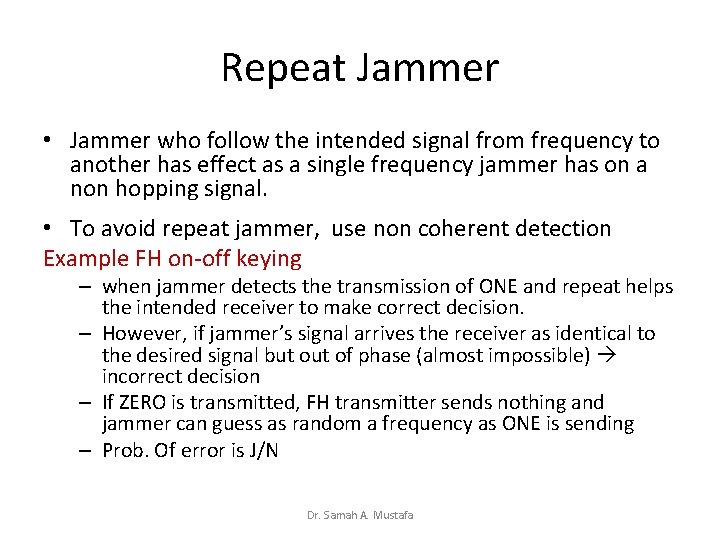 Repeat Jammer

• Jammer who follow the intended signal from frequency to another has effect as a single frequency jammer has on a non hopping signal.

• To avoid repeat jammer, use non coherent detection

Example FH on-off keying

– when jammer detects the transmission of ONE and repeat helps the intended receiver to make correct decision.

– However, if jammer's signal arrives the receiver as identical to the desired signal but out of phase (almost impossible) → incorrect decision

– If ZERO is transmitted, FH transmitter sends nothing and jammer can guess as random a frequency as ONE is sending

– Prob. Of error is J/N

Dr. Samah A. Mustafa